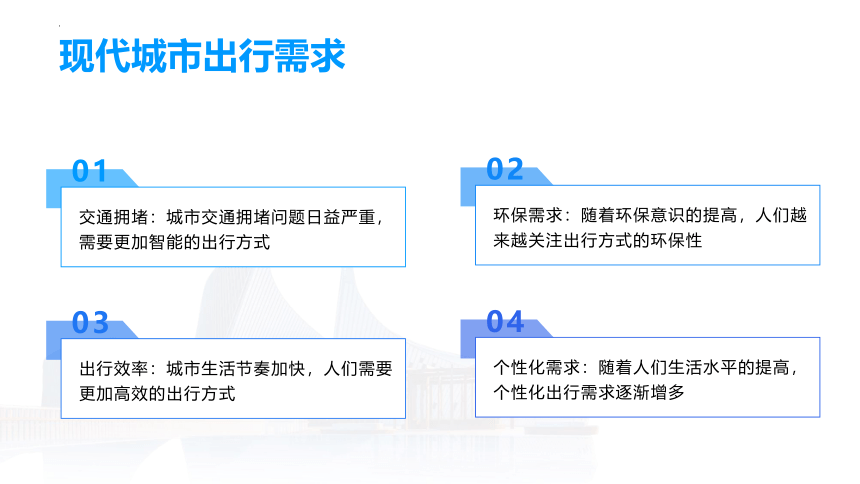 现代城市出行需求

01

交通拥堵：城市交通拥堵问题日益严重，需要更加智能的出行方式

02

环保需求：随着环保意识的提高，人们越来越关注出行方式的环保性

03

出行效率：城市生活节奏加快，人们需要更加高效的出行方式

04

个性化需求：随着人们生活水平的提高，个性化出行需求逐渐增多